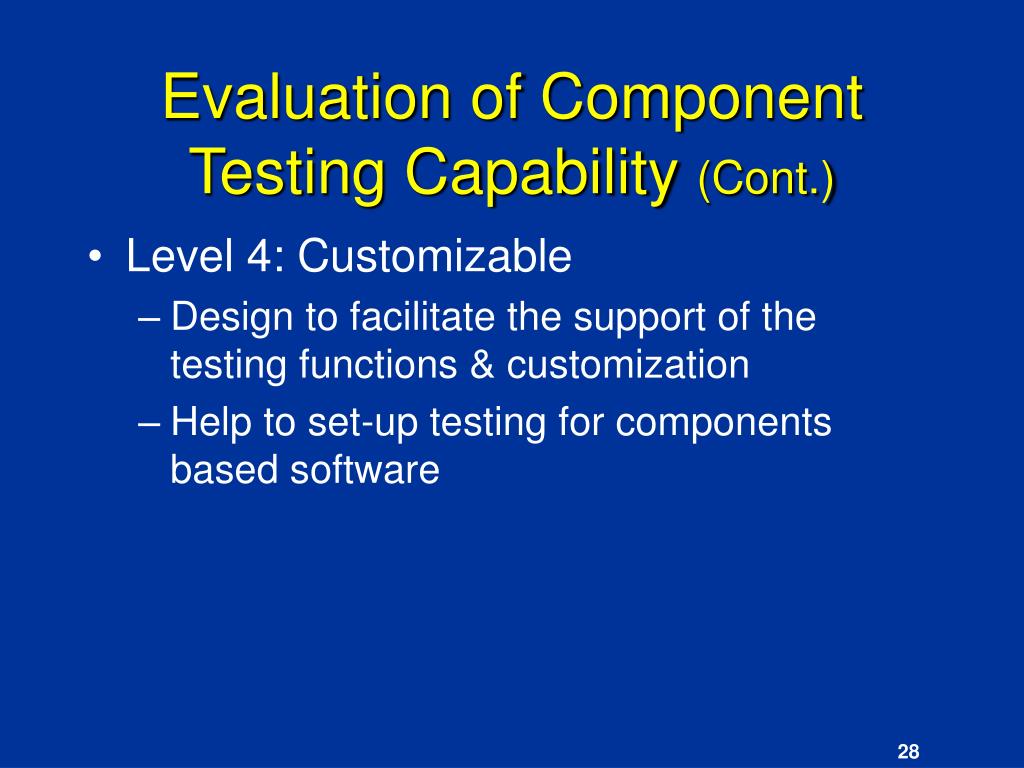 Evaluation of Component Testing Capability (Cont.)

• Level 4: Customizable
– Design to facilitate the support of the testing functions & customization
– Help to set-up testing for components based software

28